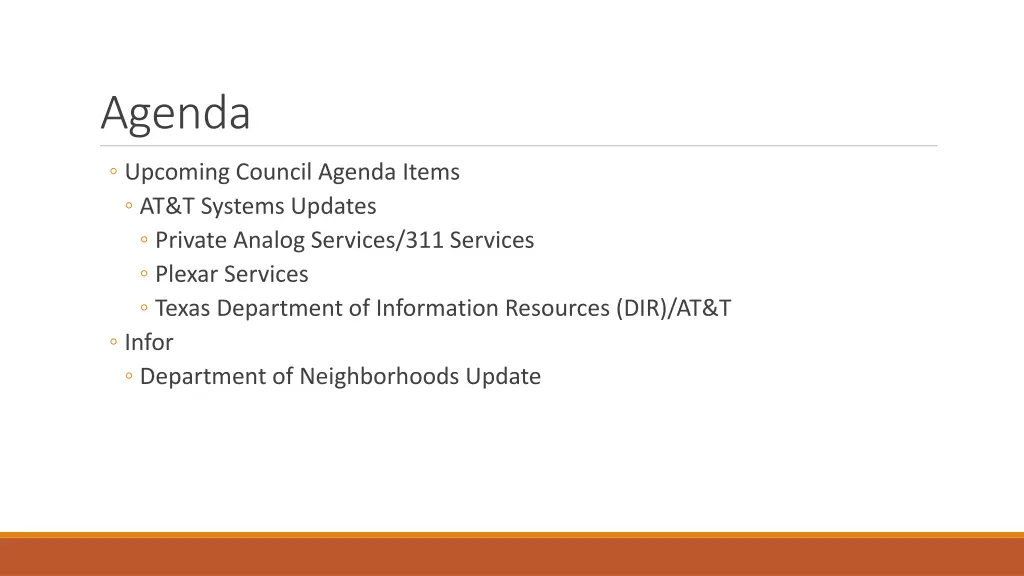 Agenda

◦ Upcoming Council Agenda Items
◦ AT&T Systems Updates
◦ Private Analog Services/311 Services
◦ Plexar Services
◦ Texas Department of Information Resources (DIR)/AT&T
◦ Infor
◦ Department of Neighborhoods Update